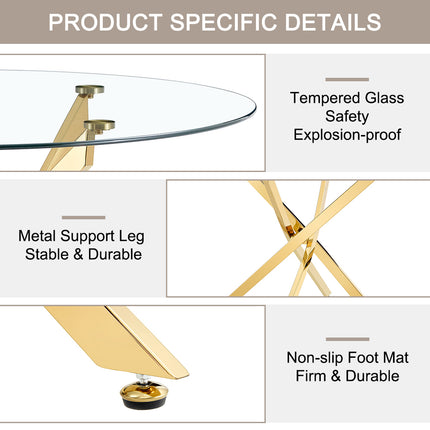 PRODUCT SPECIFIC DETAILS

Tempered Glass
Safety
Explosion-proof

Metal Support Leg
Stable & Durable

Non-slip Foot Mat
Firm & Durable